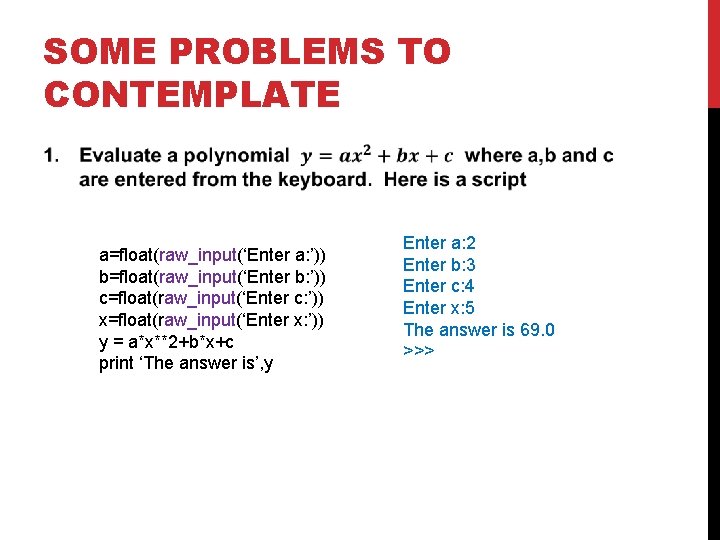 SOME PROBLEMS TO CONTEMPLATE

1. Evaluate a polynomial $y = ax^2 + bx + c$ where a,b and c are entered from the keyboard. Here is a script

a=float(raw_input(‘Enter a:’))
b=float(raw_input(‘Enter b:’))
c=float(raw_input(‘Enter c:’))
x=float(raw_input(‘Enter x:’))
y = a*x**2+b*x+c
print ‘The answer is’,y

Enter a:2
Enter b:3
Enter c:4
Enter x:5
The answer is 69.0
>>>